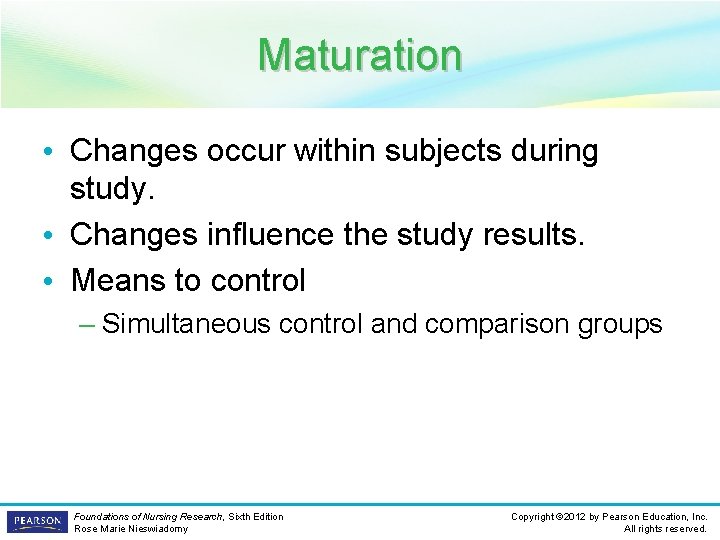 Maturation

• Changes occur within subjects during study.
• Changes influence the study results.
• Means to control
– Simultaneous control and comparison groups

PEARSON

Foundations of Nursing Research, Sixth Edition
Rose Marie Nieswiadomy

Copyright ©2012 by Pearson Education, Inc.
All rights reserved.